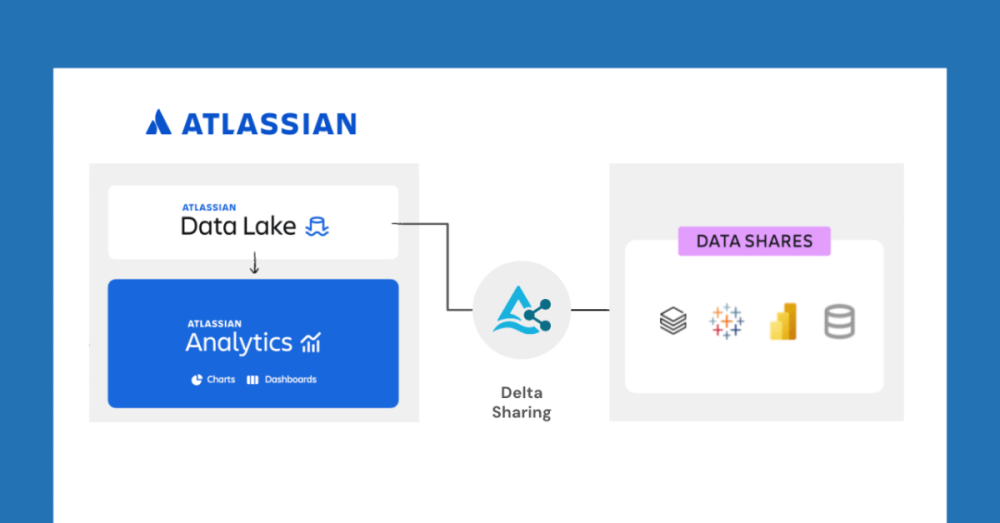 ATLASSIAN

ATLASSIAN
Data Lake

ATLASSIAN
Analytics

Charts Dashboards

Delta Sharing

DATA SHARES